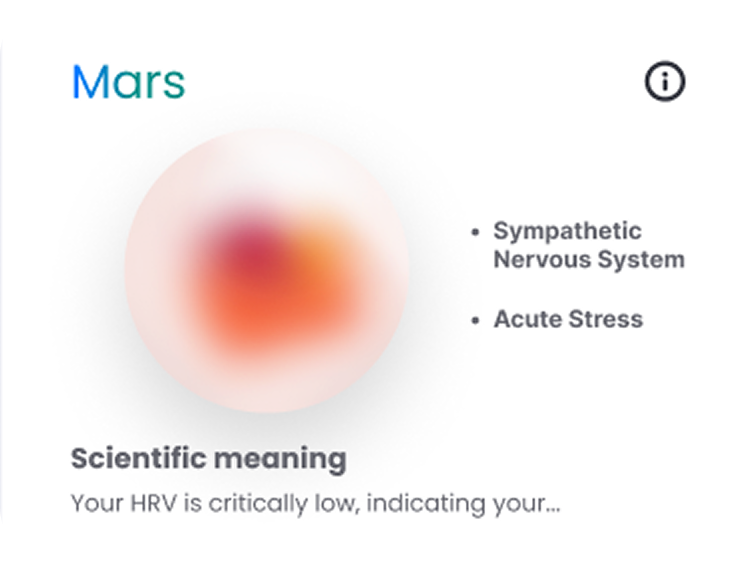 Mars

• Sympathetic Nervous System

• Acute Stress

Scientific meaning

Your HRV is critically low, indicating your...